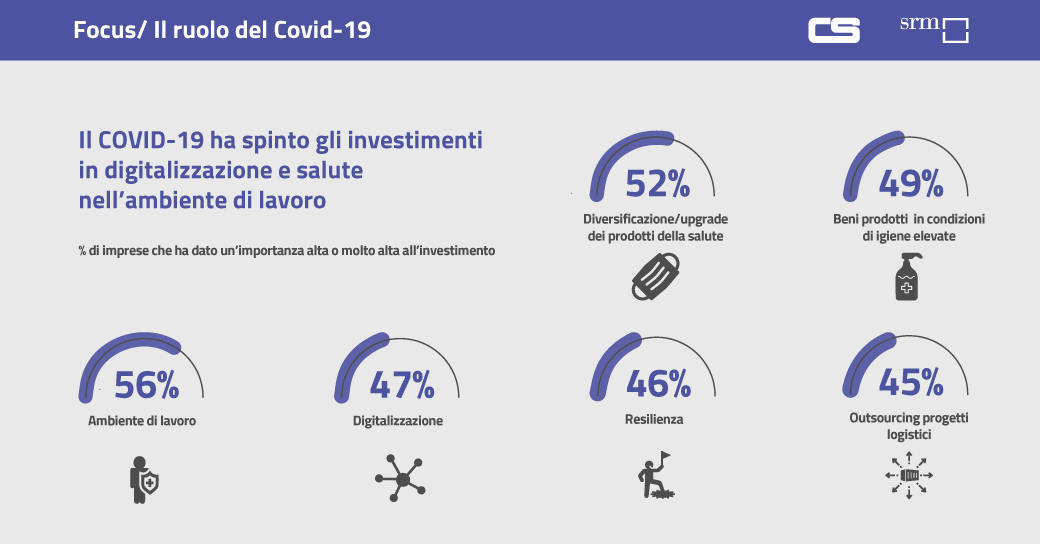 Focus/ Il ruolo del Covid-19

CS srm

Il COVID-19 ha spinto gli investimenti in digitalizzazione e salute nell'ambiente di lavoro

% di imprese che ha dato un'importanza alta o molto alta all'investimento

52%
Diversificazione/upgrade dei prodotti della salute

49%
Beni prodotti in condizioni di igiene elevate

56%
Ambiente di lavoro

47%
Digitalizzazione

46%
Resilienza

45%
Outsourcing progetti logistici